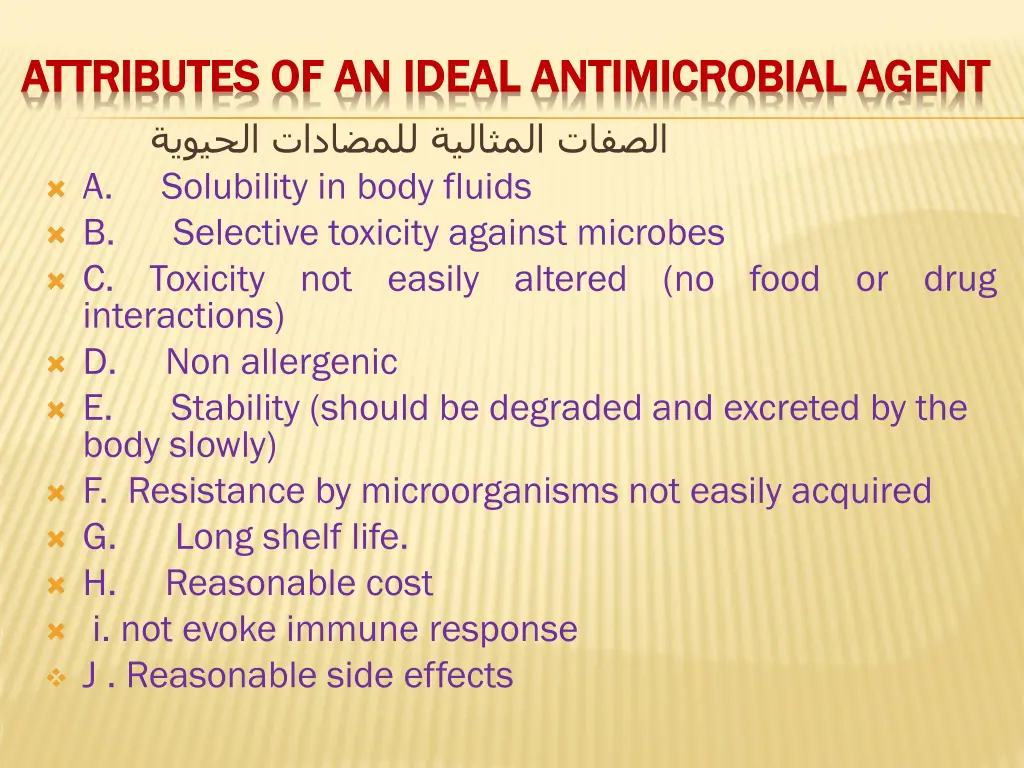 ATTRIBUTES OF AN IDEAL ANTIMICROBIAL AGENT

الصفات المثالية للمضادات الحيوية

A. Solubility in body fluids

B. Selective toxicity against microbes

C. Toxicity not easily altered (no food or drug interactions)

D. Non allergenic

E. Stability (should be degraded and excreted by the body slowly)

F. Resistance by microorganisms not easily acquired

G. Long shelf life.

H. Reasonable cost

i. not evoke immune response

J . Reasonable side effects